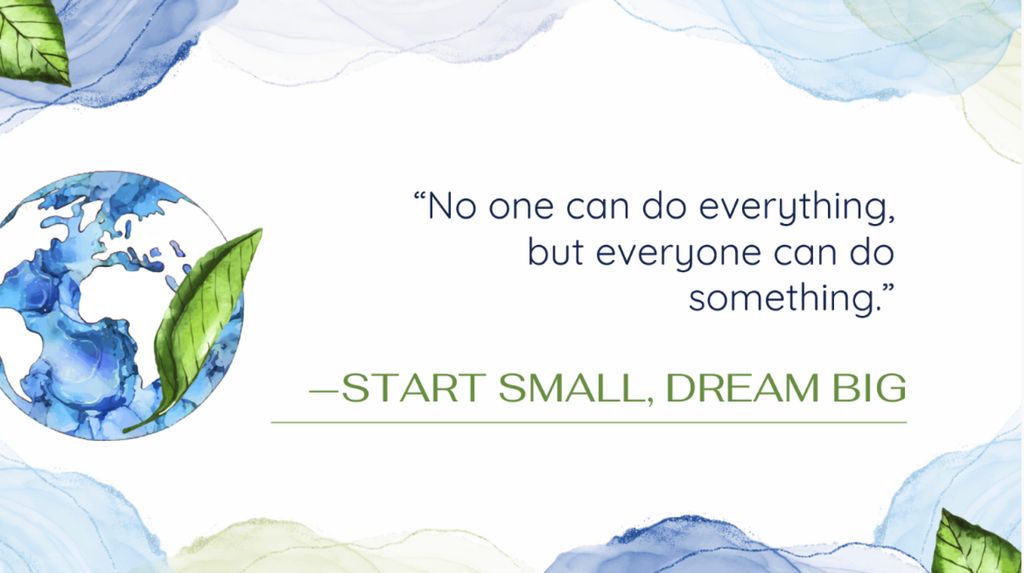 “No one can do everything, but everyone can do something.”

—START SMALL, DREAM BIG